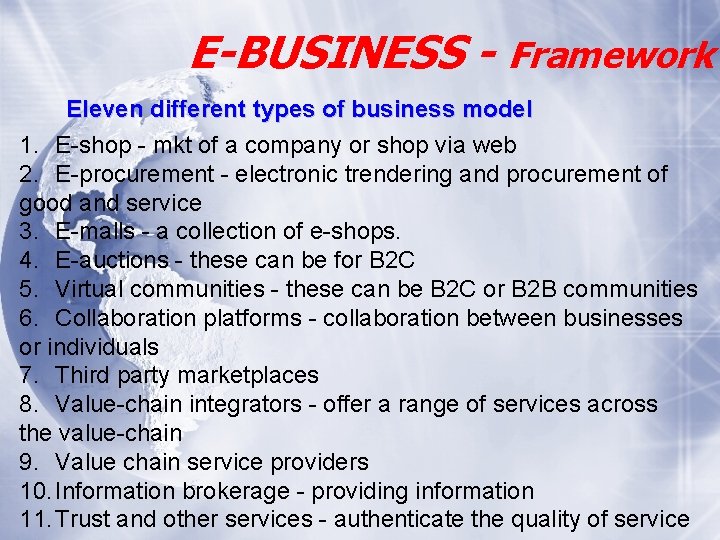 E-BUSINESS - Framework

Eleven different types of business model

1. E-shop - mkt of a company or shop via web
2. E-procurement - electronic trendering and procurement of good and service
3. E-malls - a collection of e-shops.
4. E-auctions - these can be for B2C
5. Virtual communities - these can be B2C or B2B communities
6. Collaboration platforms - collaboration between businesses or individuals
7. Third party marketplaces
8. Value-chain integrators - offer a range of services across the value-chain
9. Value chain service providers
10. Information brokerage - providing information
11. Trust and other services - authenticate the quality of service